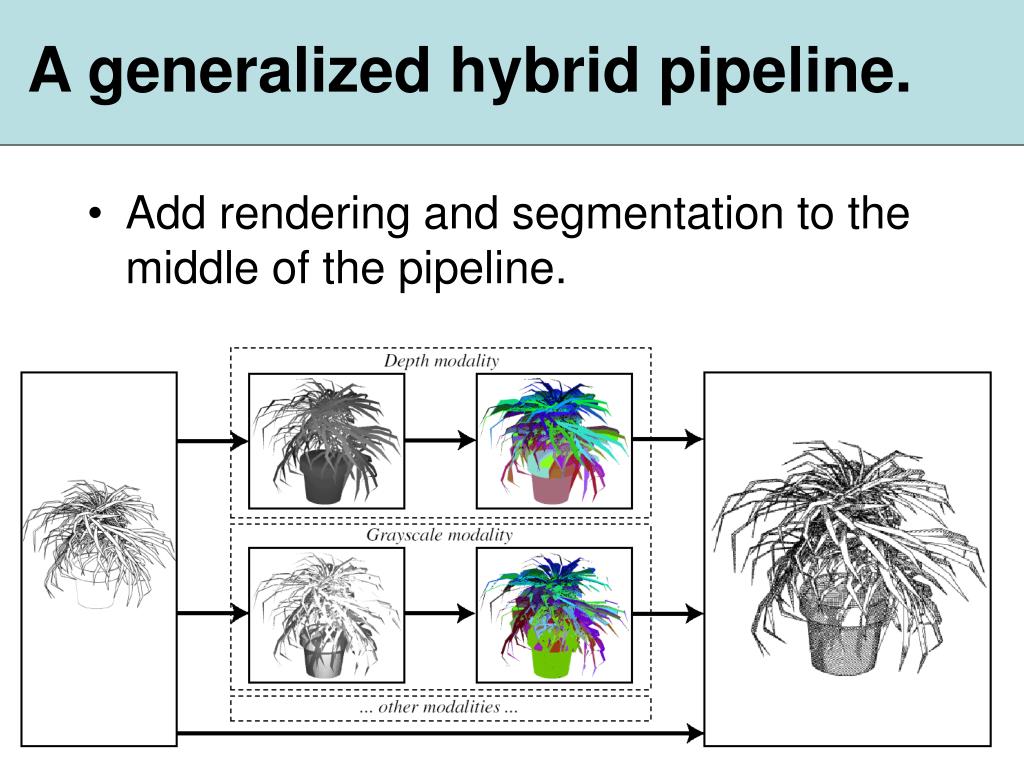 A generalized hybrid pipeline.

• Add rendering and segmentation to the middle of the pipeline.

Depth modality

Grayscale modality

... other modalities ...